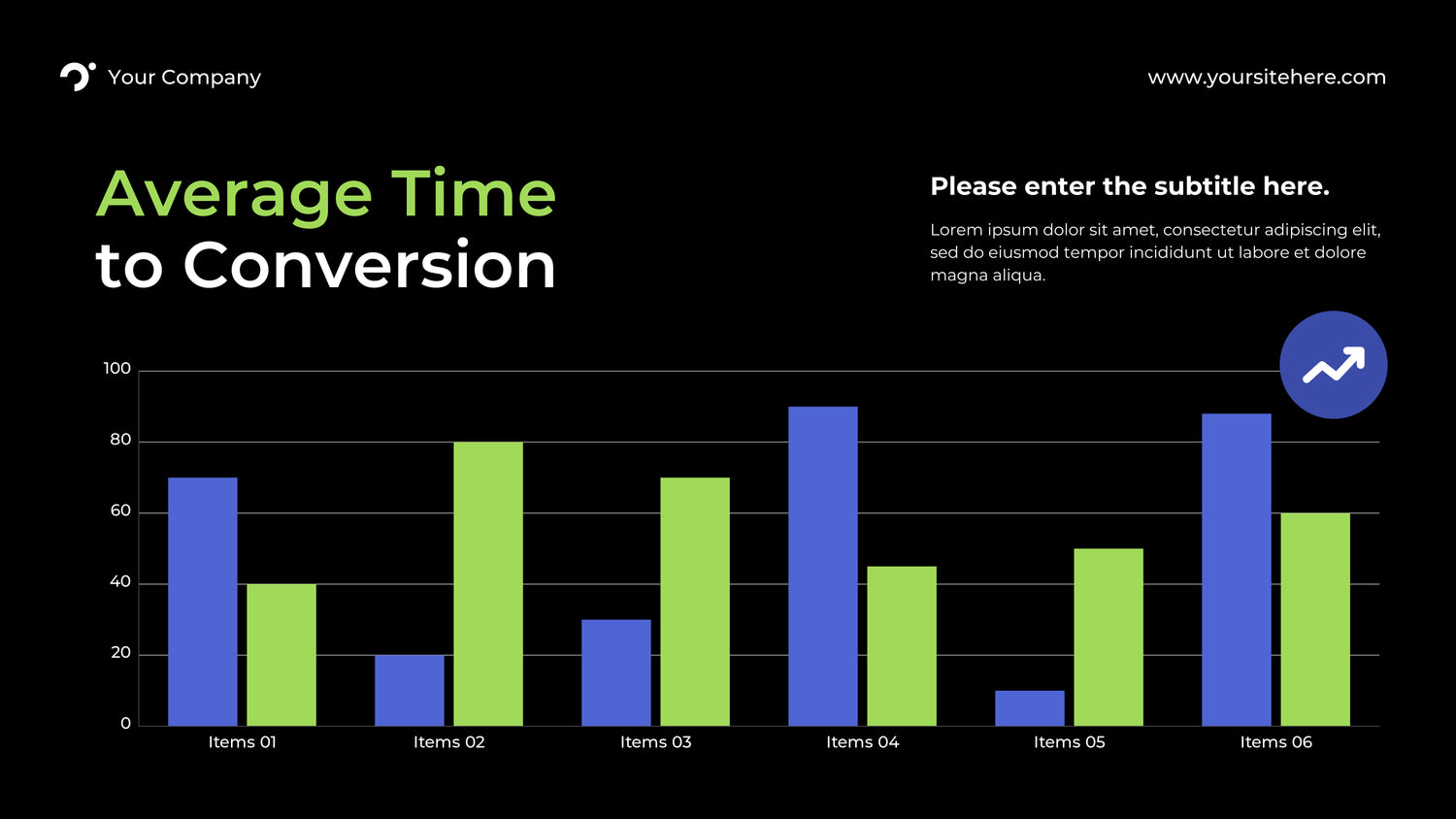 Your Company

www.yoursitehere.com

Average Time
to Conversion

Please enter the subtitle here.

Lorem ipsum dolor sit amet, consectetur adipiscing elit, sed do eiusmod tempor incididunt ut labore et dolore magna aliqua.

100
80
60
40
20
0

Items 01
Items 02
Items 03
Items 04
Items 05
Items 06